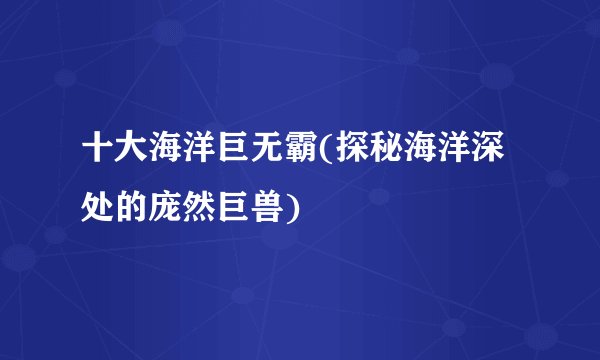 十大海洋巨无霸(探秘海洋深处的庞然巨兽)